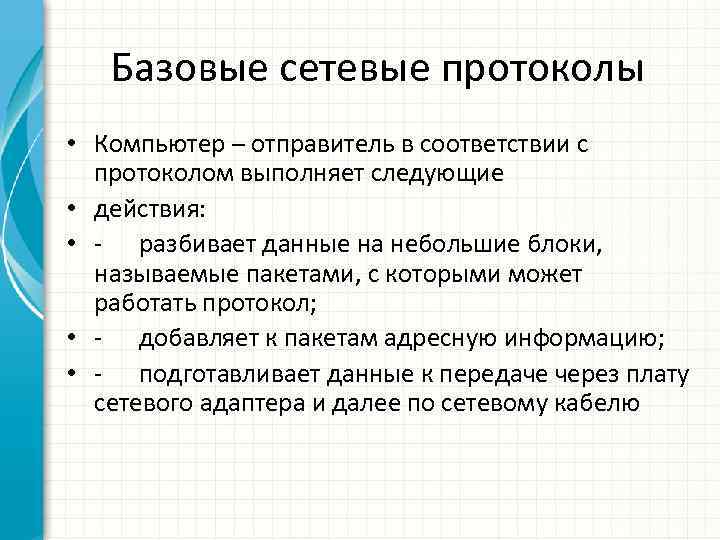 Базовые сетевые протоколы

• Компьютер – отправитель в соответствии с протоколом выполняет следующие

• действия:

• - разбивает данные на небольшие блоки, называемые пакетами, с которыми может работать протокол;

• - добавляет к пакетам адресную информацию;

• - подготавливает данные к передаче через плату сетевого адаптера и далее по сетевому кабелю